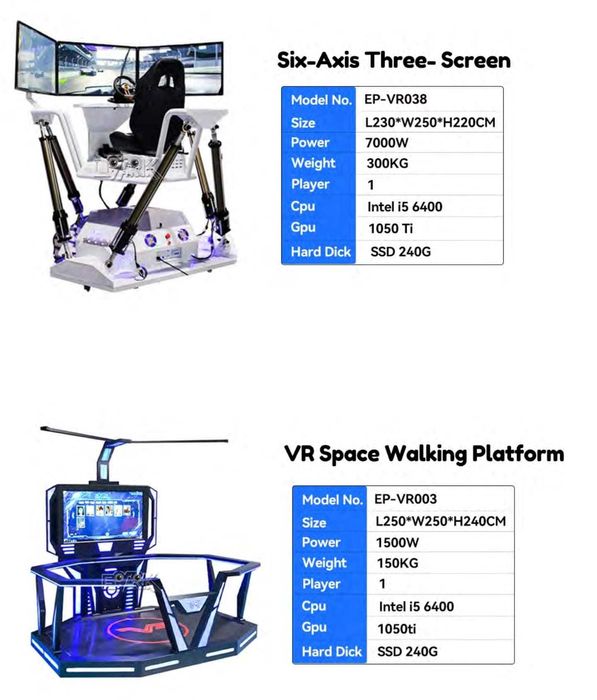 Six-Axis Three- Screen

| Model No. | EP-VR038 |
|---|---|
| Size | L230*W250*H220CM |
| Power | 7000W |
| Weight | 300KG |
| Player | 1 |
| Cpu | Intel i5 6400 |
| Gpu | 1050 Ti |
| Hard Dick | SSD 240G |

VR Space Walking Platform

| Model No. | EP-VR003 |
|---|---|
| Size | L250*W250*H240CM |
| Power | 1500W |
| Weight | 150KG |
| Player | 1 |
| Cpu | Intel i5 6400 |
| Gpu | 1050ti |
| Hard Dick | SSD 240G |